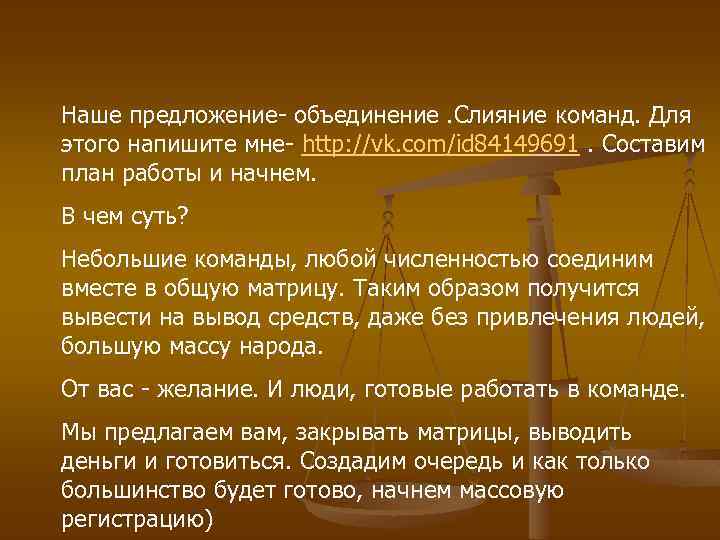 Наше предложение- объединение .Слияние команд. Для этого напишите мне- http://vk.com/id84149691 . Составим план работы и начнем.

В чем суть?

Небольшие команды, любой численностью соединим вместе в общую матрицу. Таким образом получится вывести на вывод средств, даже без привлечения людей, большую массу народа.

От вас - желание. И люди, готовые работать в команде.

Мы предлагаем вам, закрывать матрицы, выводить деньги и готовиться. Создадим очередь и как только большинство будет готово, начнем массовую регистрацию)